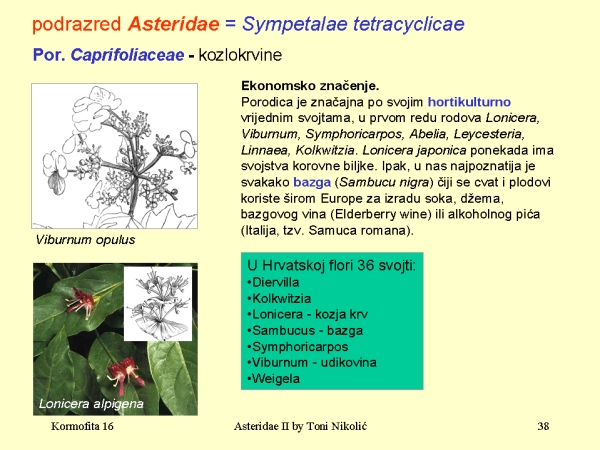 podrazred Asteridae = Sympetalae tetracyclicae

Por. Caprifoliaceae - kozlokrvine

Ekonomsko značenje.
Porodica je značajna po svojim hortikulturno vrijednim svojtama, u prvom redu rodova Lonicera, Viburnum, Symphoricarpos, Abelia, Leycesteria, Linnaea, Kolkwitzia. Lonicera japonica ponekada ima svojstva korovne biljke. Ipak, u nas najpoznatija je svakako bazga (Sambucu nigra) čiji se cvat i plodovi koriste širom Europe za izradu soka, džema, bazgovog vina (Elderberry wine) ili alkoholnog pića (Italija, tzv. Samuca romana).

Viburnum opulus

U Hrvatskoj flori 36 svojti:
•Diervilla
•Kolkwitzia
•Lonicera - kozja krv
•Sambucus - bazga
•Symphoricarpos
•Viburnum - udikovina
•Weigela

Lonicera alpigena

Kormofita 16

Asteridae II by Toni Nikolić

38